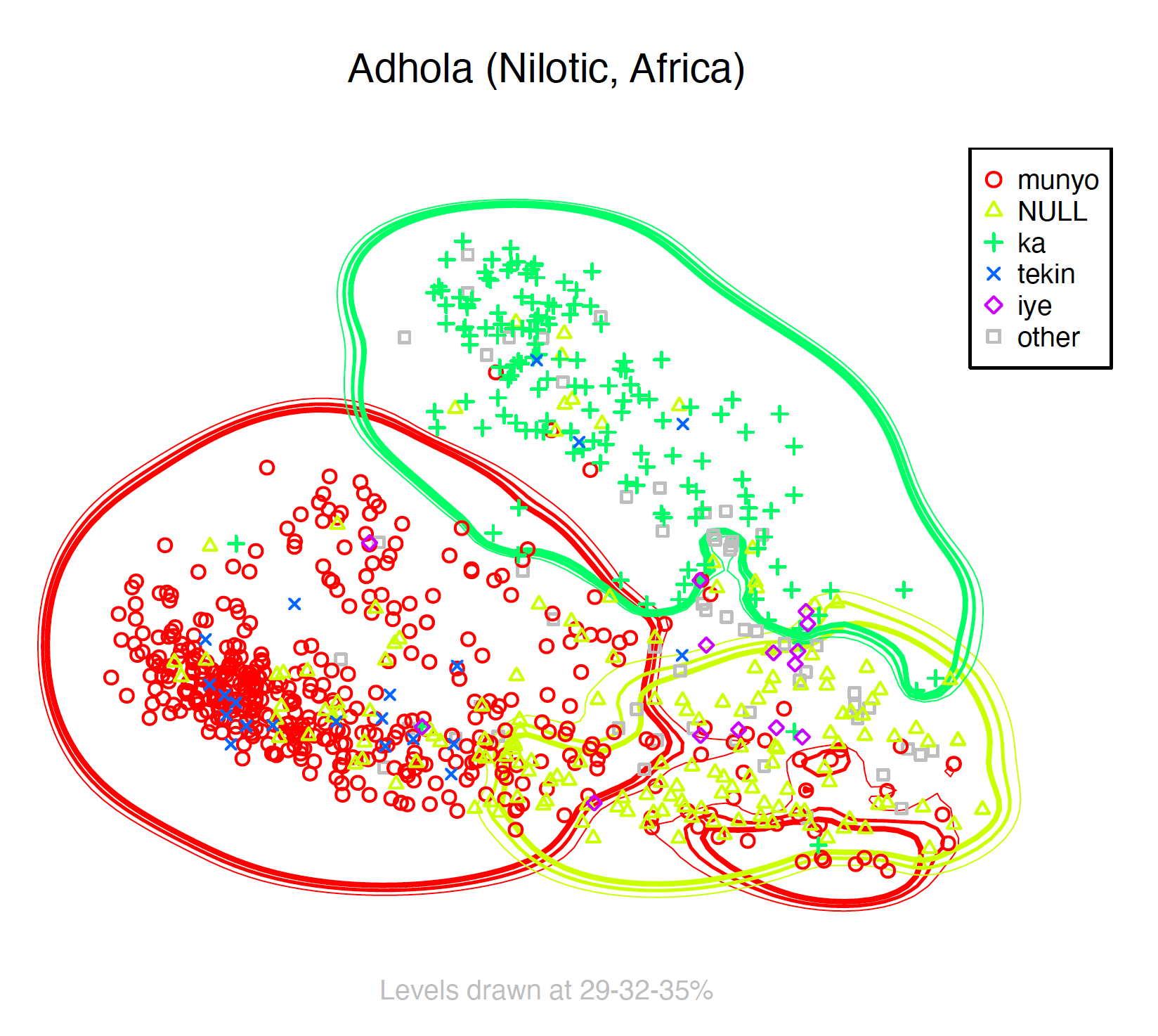 Adhola (Nilotic, Africa)

munyo
NULL
ka
tekin
iye
other

Levels drawn at 29-32-35%